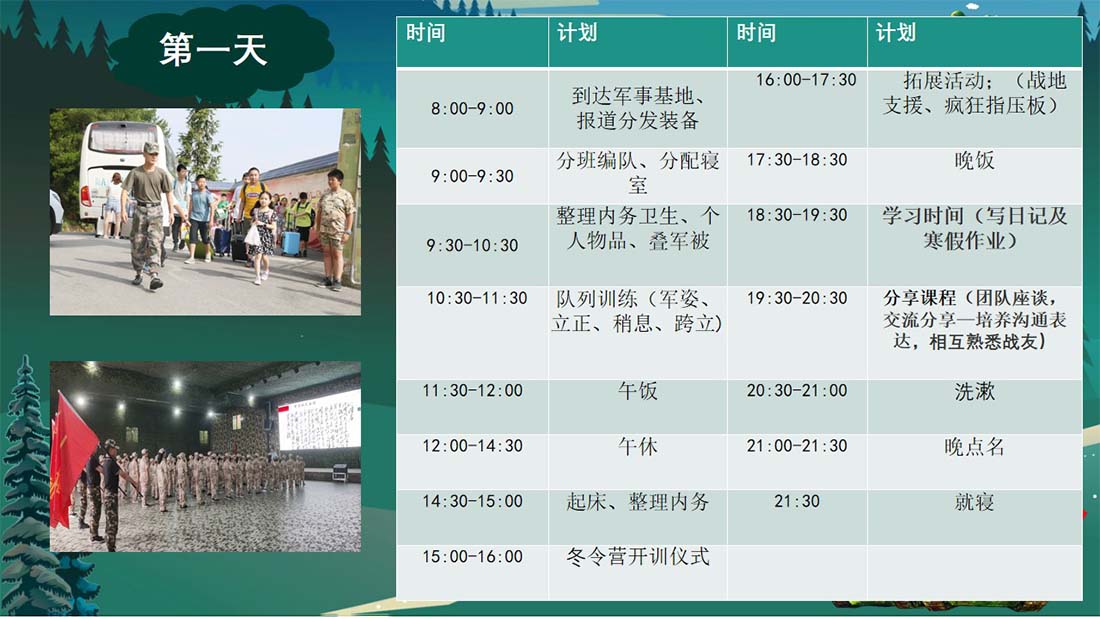 第一天

| 时间 | 计划 | 时间 | 计划 |
|---|---|---|---|
| 8:00-9:00 | 到达军事基地、报道分发装备 | 16:00-17:30 | 拓展活动；（战地支援、疯狂指压板） |
| 9:00-9:30 | 分班编队、分配寝室 | 17:30-18:30 | 晚饭 |
| 9:30-10:30 | 整理内务卫生、个人物品、叠军被 | 18:30-19:30 | 学习时间（写日记及寒假作业） |
| 10:30-11:30 | 队列训练（军姿、立正、稍息、跨立） | 19:30-20:30 | 分享课程（团队座谈，交流分享—培养沟通表达，相互熟悉战友） |
| 11:30-12:00 | 午饭 | 20:30-21:00 | 洗漱 |
| 12:00-14:30 | 午休 | 21:00-21:30 | 晚点名 |
| 14:30-15:00 | 起床、整理内务 | 21:30 | 就寝 |
| 15:00-16:00 | 冬令营开训仪式 | | |